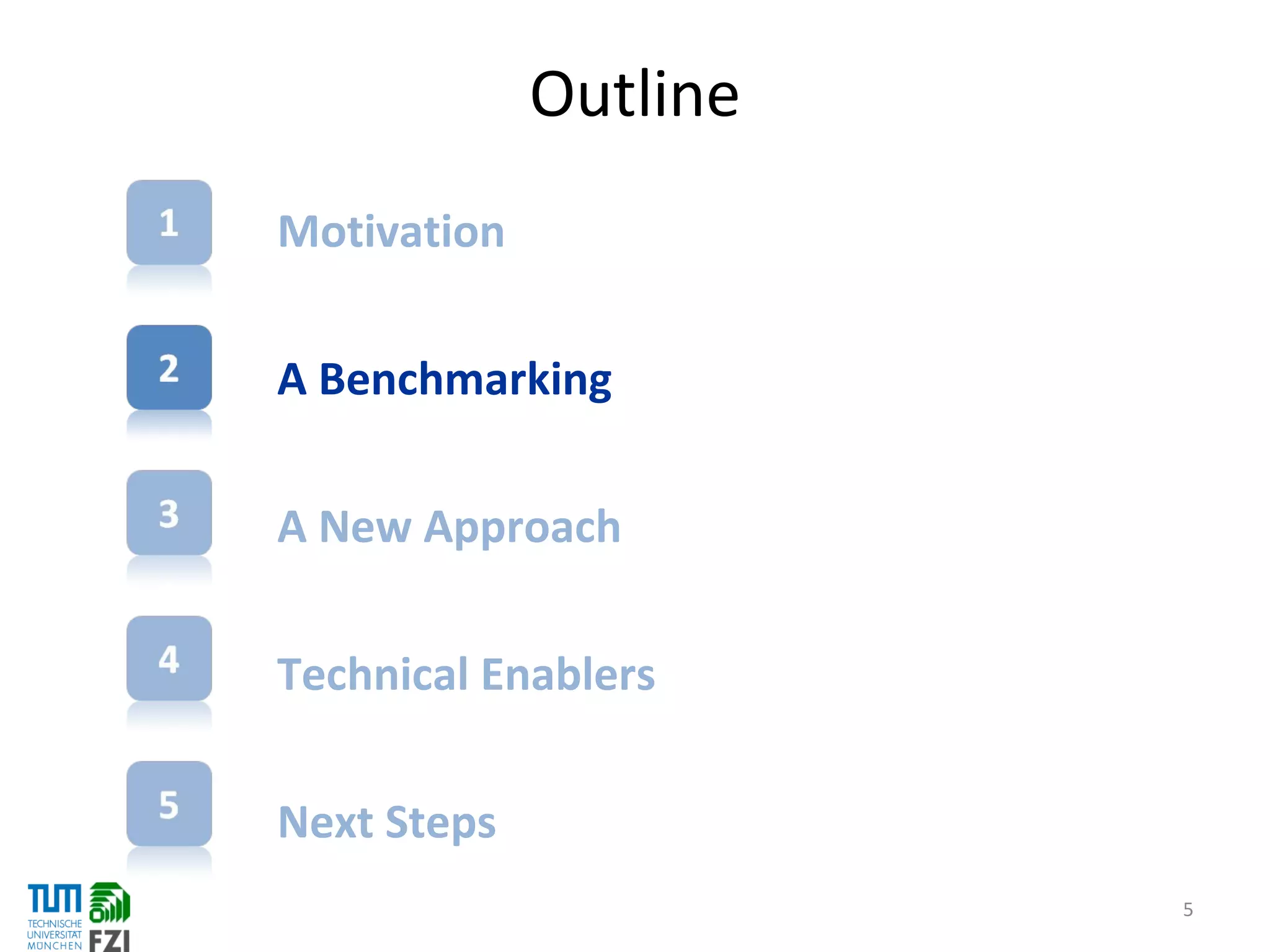 Outline

1 Motivation

2 A Benchmarking

3 A New Approach

4 Technical Enablers

5 Next Steps

TUM TECHNISCHE UNIVERSITÄT MÜNCHEN FZI

5